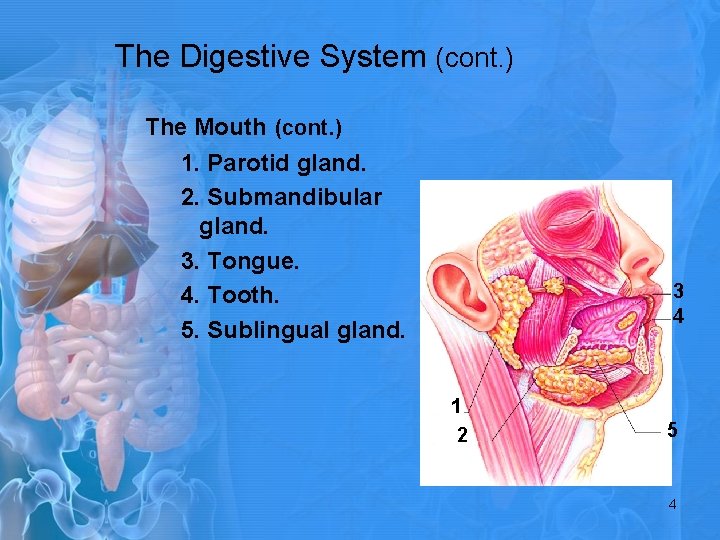 The Digestive System (cont.)

The Mouth (cont.)

1. Parotid gland.

2. Submandibular gland.

3. Tongue.

4. Tooth.

5. Sublingual gland.

3
4
1
2
5

4